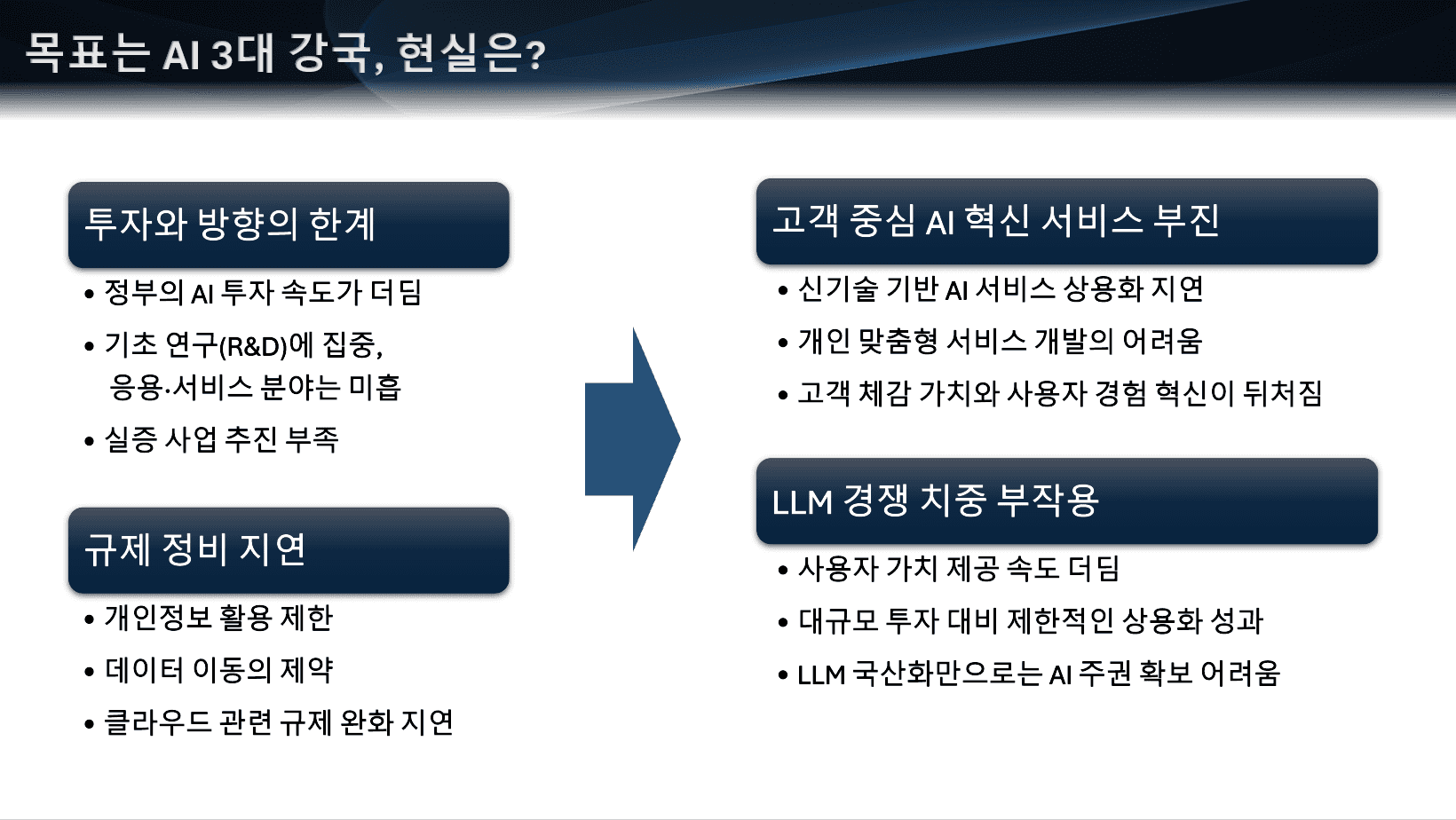 목표는 AI 3대 강국, 현실은?

투자와 방향의 한계

• 정부의 AI 투자 속도가 더딤
• 기초 연구(R&D)에 집중, 응용·서비스 분야는 미흡
• 실증 사업 추진 부족

규제 정비 지연

• 개인정보 활용 제한
• 데이터 이동의 제약
• 클라우드 관련 규제 완화 지연

고객 중심 AI 혁신 서비스 부진

• 신기술 기반 AI 서비스 상용화 지연
• 개인 맞춤형 서비스 개발의 어려움
• 고객 체감 가치와 사용자 경험 혁신이 뒤처짐

LLM 경쟁 치중 부작용

• 사용자 가치 제공 속도 더딤
• 대규모 투자 대비 제한적인 상용화 성과
• LLM 국산화만으로는 AI 주권 확보 어려움